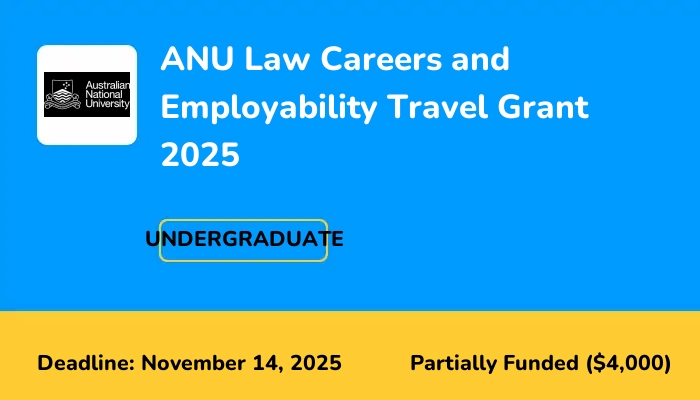 Australian National University

ANU Law Careers and Employability Travel Grant 2025

UNDERGRADUATE

Deadline: November 14, 2025

Partially Funded ($4,000)